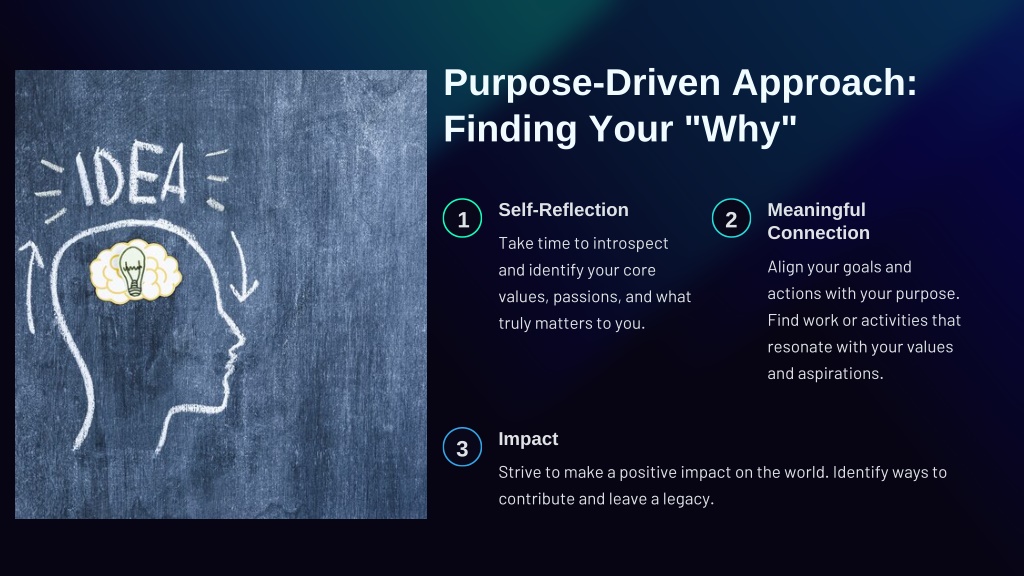 IDEA

Purpose-Driven Approach: Finding Your "Why"

1

Self-Reflection

Take time to introspect and identify your core values, passions, and what truly matters to you.

2

Meaningful Connection

Align your goals and actions with your purpose. Find work or activities that resonate with your values and aspirations.

3

Impact

Strive to make a positive impact on the world. Identify ways to contribute and leave a legacy.